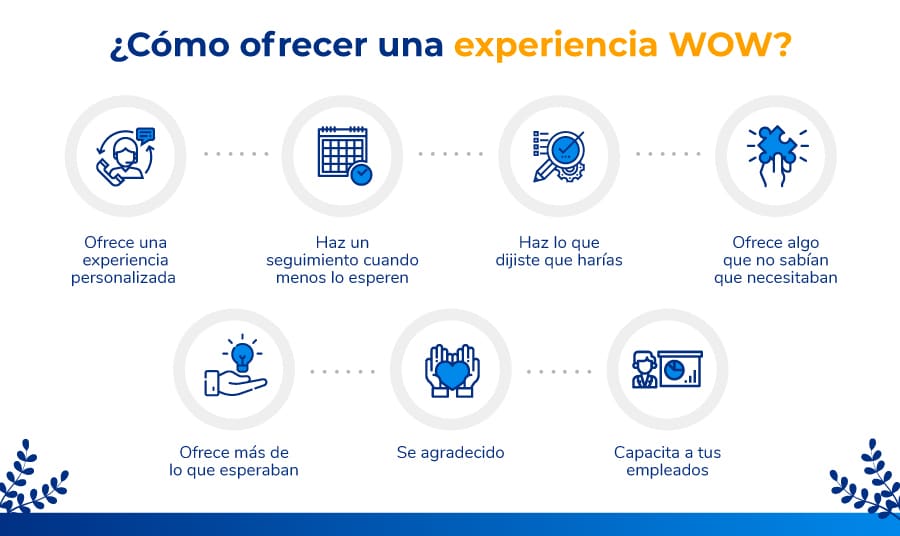 ¿Cómo ofrecer una experiencia WOW?

Ofrece una experiencia personalizada

Haz un seguimiento cuando menos lo esperen

Haz lo que dijiste que harías

Ofrece algo que no sabían que necesitaban

Ofrece más de lo que esperaban

Se agradecido

Capacita a tus empleados